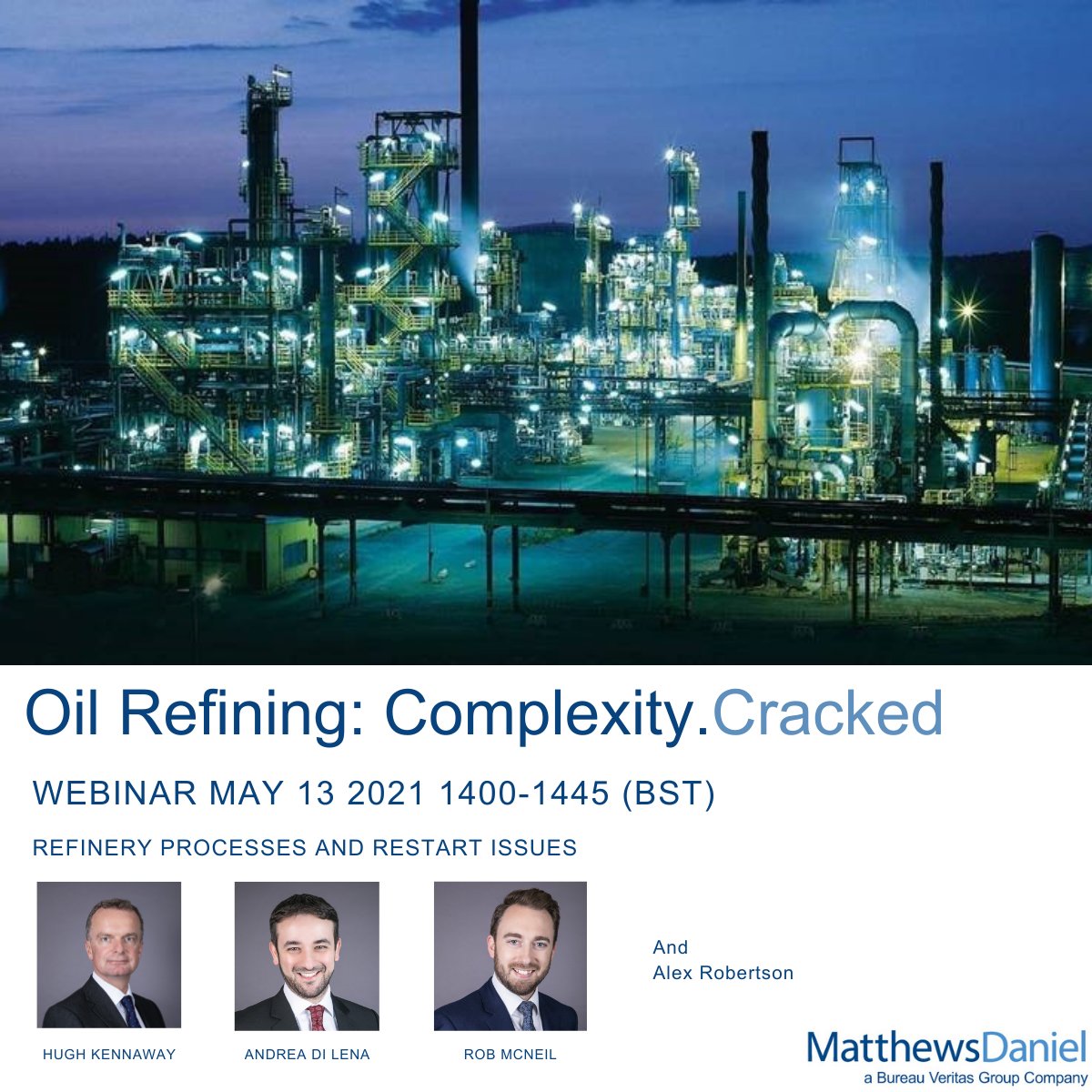 Oil Refining: Complexity.Cracked

WEBINAR MAY 13 2021 1400-1445 (BST)

REFINERY PROCESSES AND RESTART ISSUES

HUGH KENNAWAY

ANDREA DI LENA

ROB MCNEIL

And
Alex Robertson

MatthewsDaniel
a Bureau Veritas Group Company